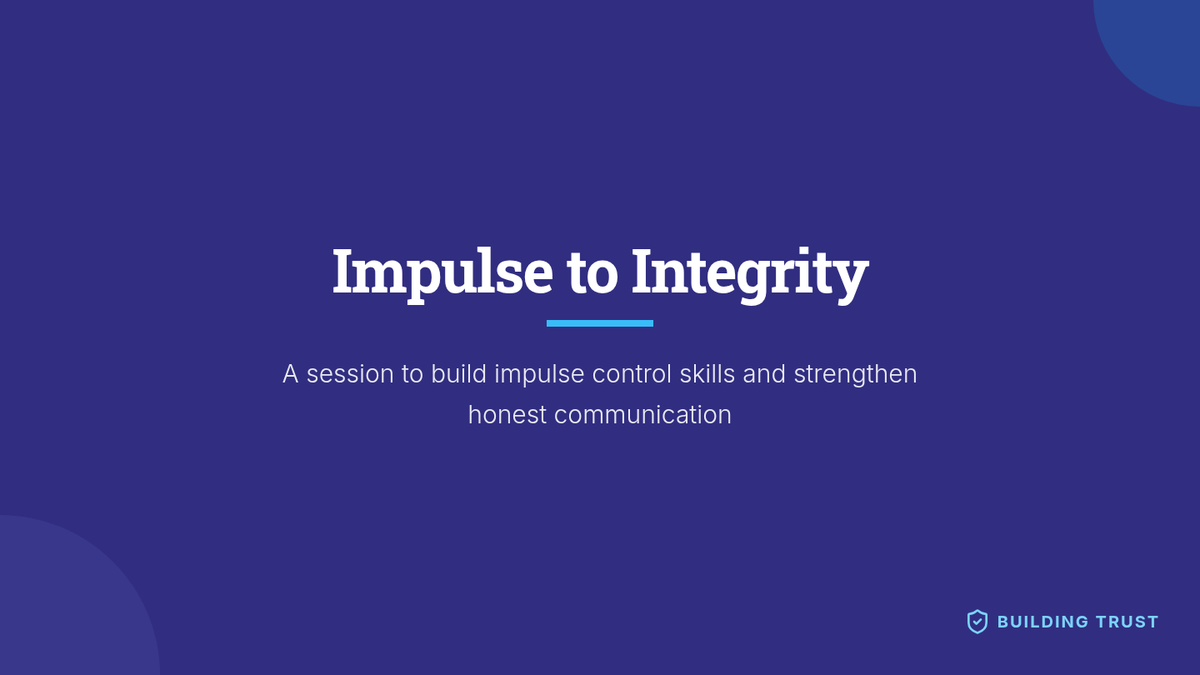 Impulse to Integrity

A session to build impulse control skills and strengthen honest communication

BUILDING TRUST